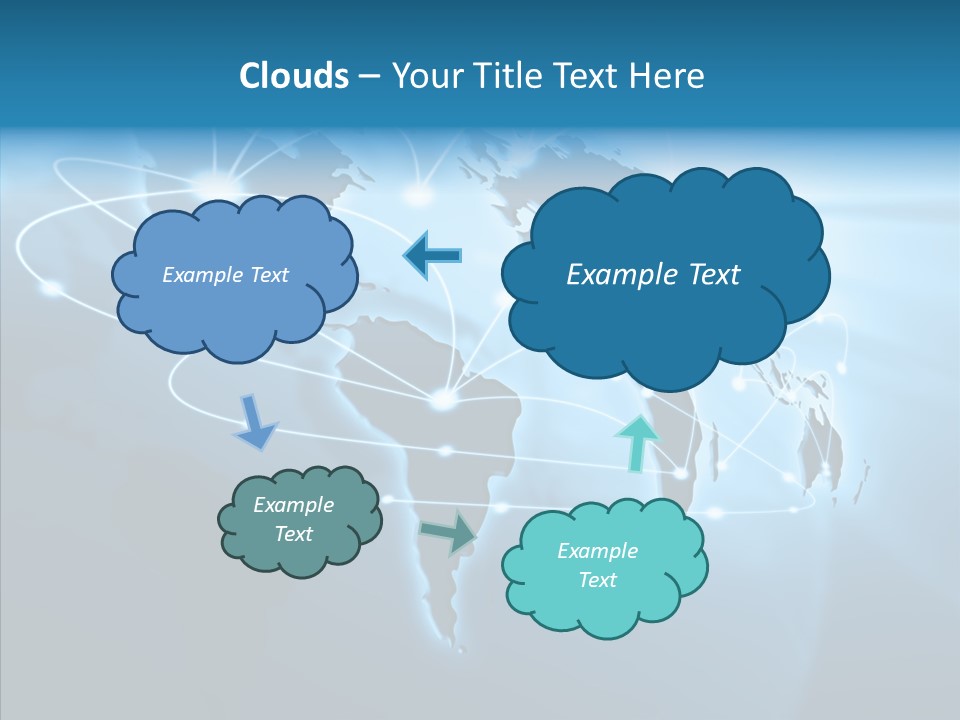 Clouds – Your Title Text Here

Example Text

Example Text

Example Text

Example Text